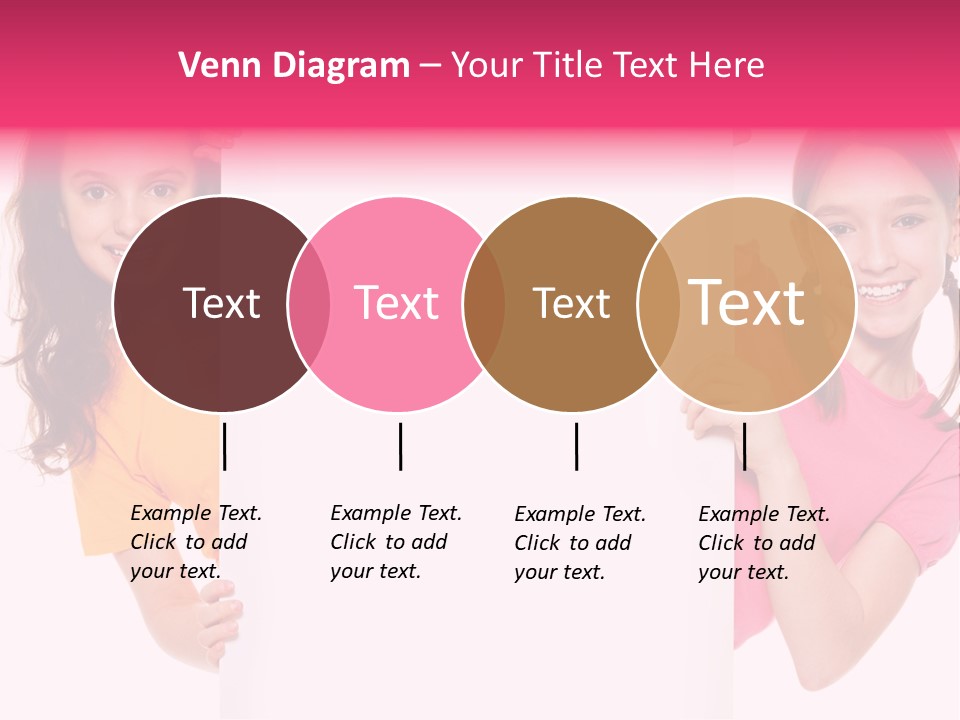 Venn Diagram – Your Title Text Here

Text

Text

Text

Text

Example Text. Click to add your text.

Example Text. Click to add your text.

Example Text. Click to add your text.

Example Text. Click to add your text.